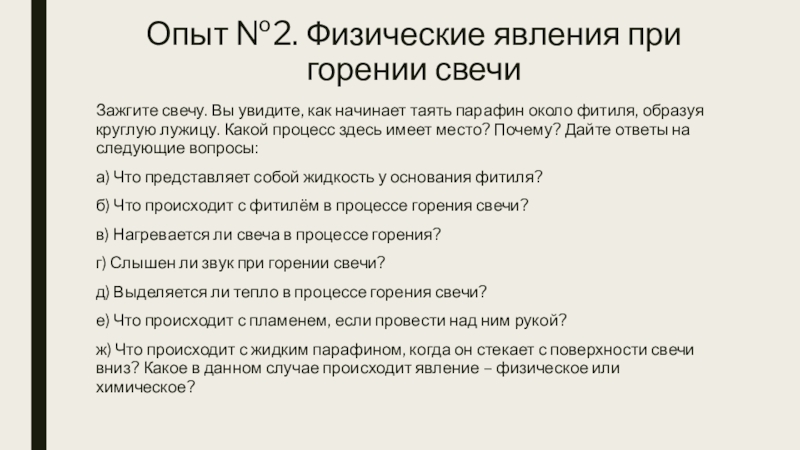 Опыт №2. Физические явления при горении свечи

Зажгите свечу. Вы увидите, как начинает таять парафин около фитиля, образуя круглую лужицу. Какой процесс здесь имеет место? Почему? Дайте ответы на следующие вопросы:

а) Что представляет собой жидкость у основания фитиля?

б) Что происходит с фитилём в процессе горения свечи?

в) Нагревается ли свеча в процессе горения?

г) Слышен ли звук при горении свечи?

д) Выделяется ли тепло в процессе горения свечи?

е) Что происходит с пламенем, если провести над ним рукой?

ж) Что происходит с жидким парафином, когда он стекает с поверхности свечи вниз? Какое в данном случае происходит явление – физическое или химическое?